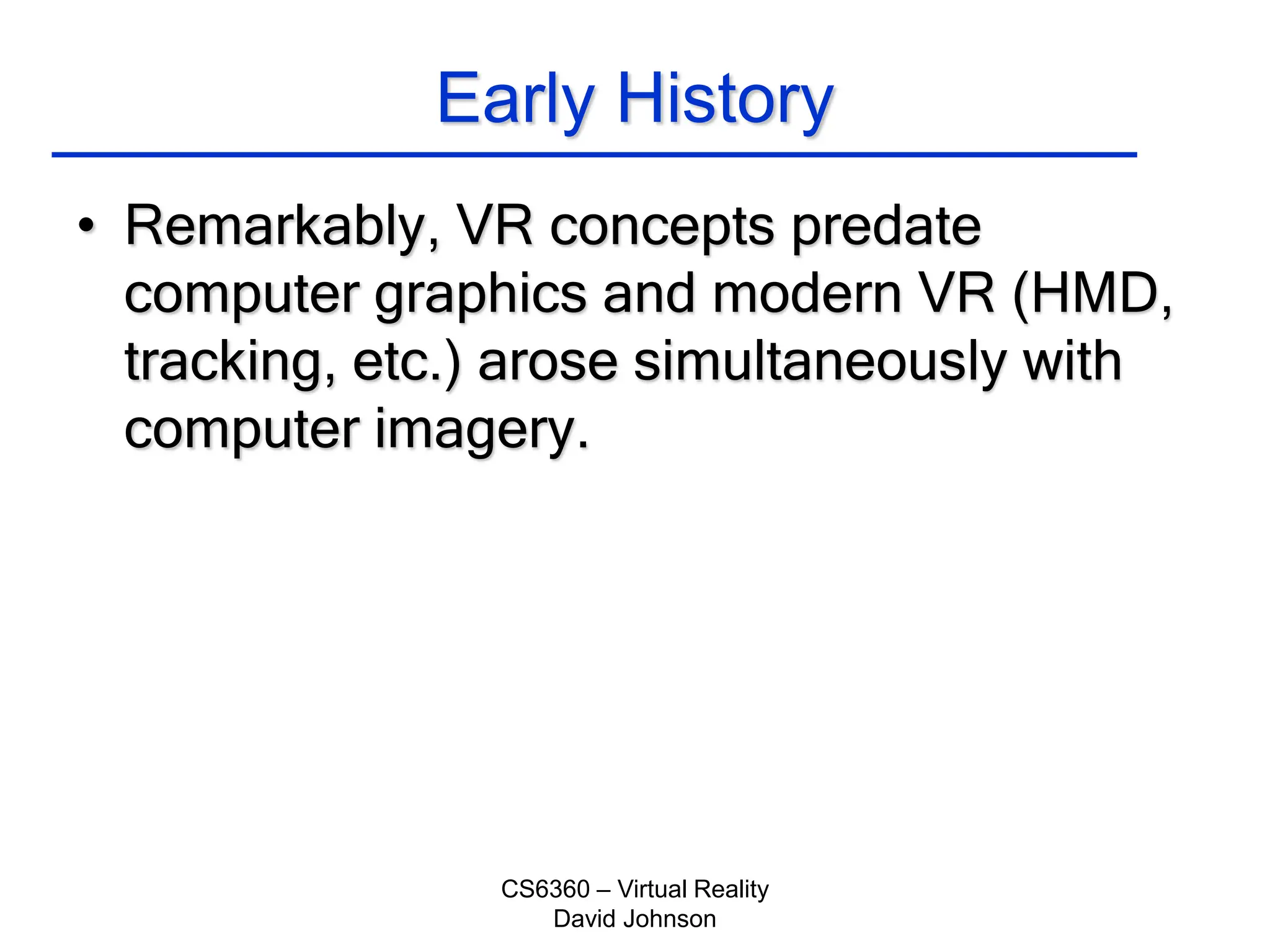 Early History

• Remarkably, VR concepts predate computer graphics and modern VR (HMD, tracking, etc.) arose simultaneously with computer imagery.

CS6360 – Virtual Reality
David Johnson